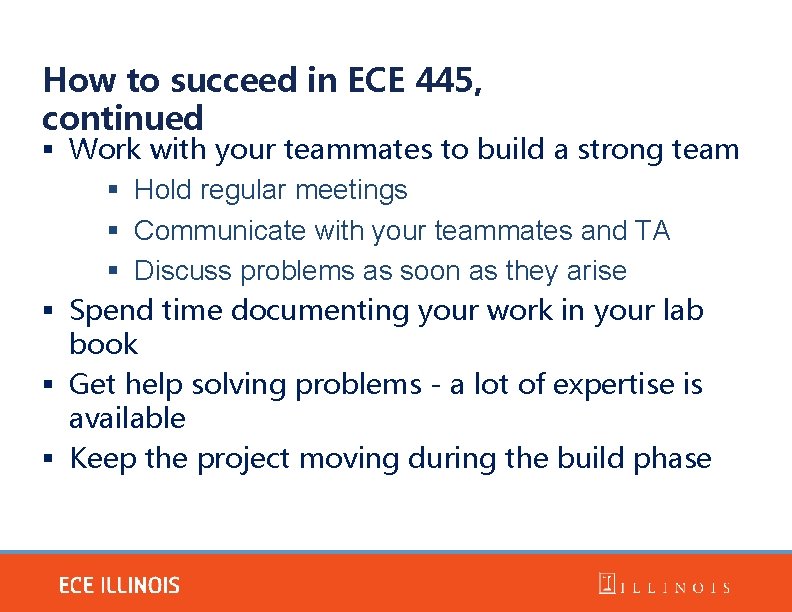 How to succeed in ECE 445, continued

▪ Work with your teammates to build a strong team
  ▪ Hold regular meetings
  ▪ Communicate with your teammates and TA
  ▪ Discuss problems as soon as they arise
▪ Spend time documenting your work in your lab book
▪ Get help solving problems - a lot of expertise is available
▪ Keep the project moving during the build phase

ECE ILLINOIS

ILLINOIS